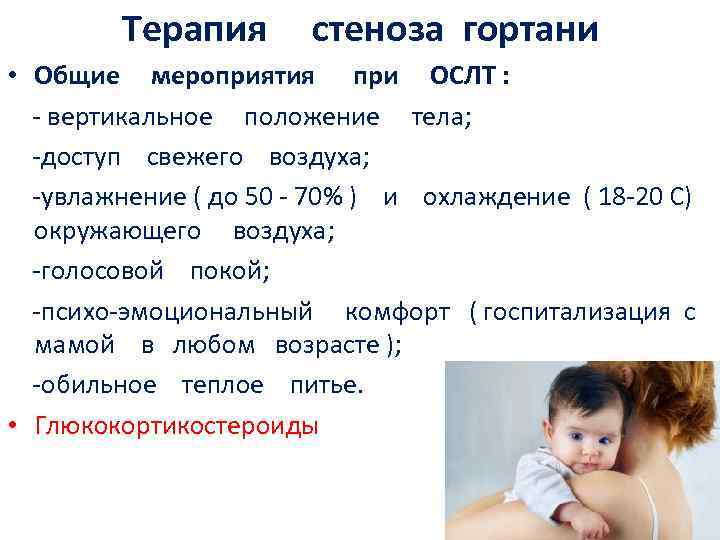 Терапия стеноза гортани

• Общие мероприятия при ОСЛТ :

- вертикальное положение тела;

-доступ свежего воздуха;

-увлажнение ( до 50 - 70% ) и охлаждение ( 18-20 С) окружающего воздуха;

-голосовой покой;

-психо-эмоциональный комфорт ( госпитализация с мамой в любом возрасте );

-обильное теплое питье.

• Глюкокортикостероиды